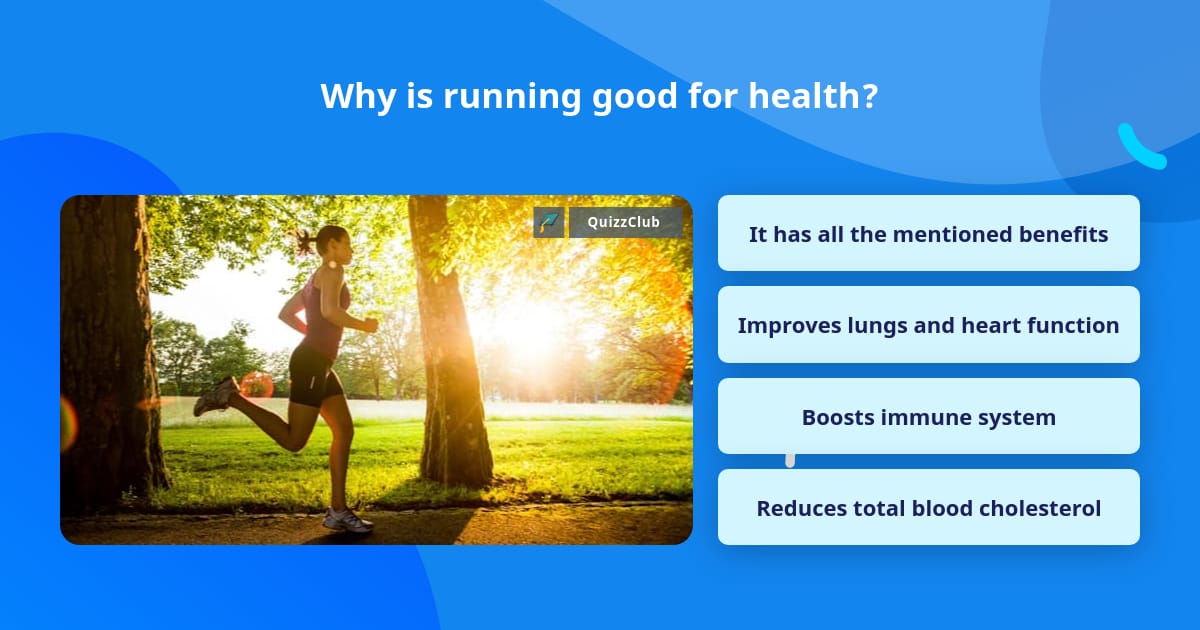 Why is running good for health?

QuizzClub

It has all the mentioned benefits

Improves lungs and heart function

Boosts immune system

Reduces total blood cholesterol